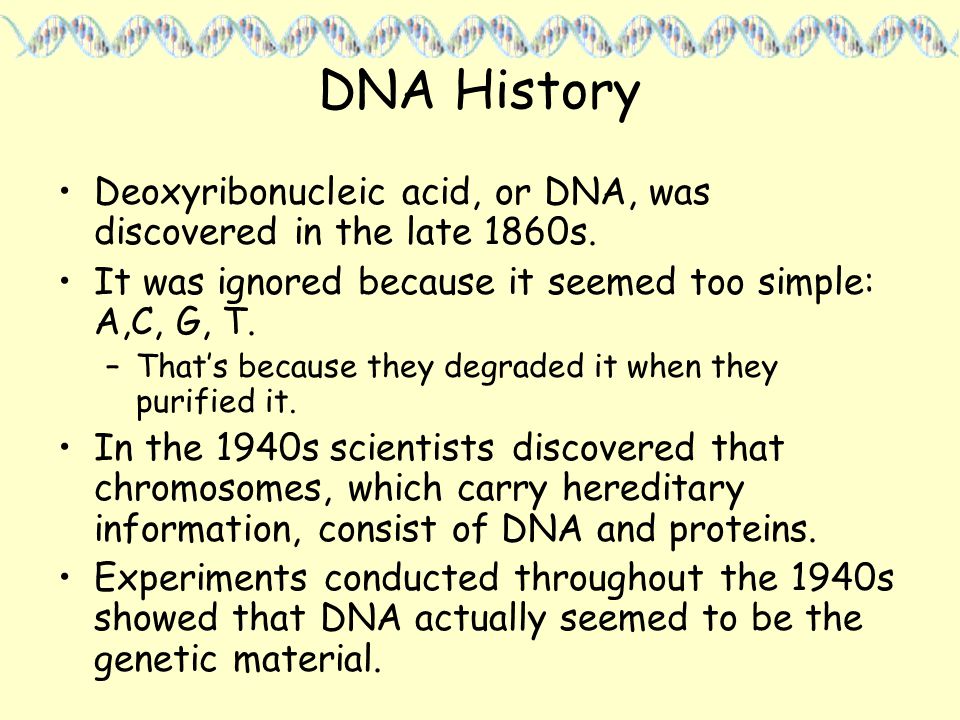 DNA History

• Deoxyribonucleic acid, or DNA, was discovered in the late 1860s.

• It was ignored because it seemed too simple: A,C, G, T.

– That's because they degraded it when they purified it.

• In the 1940s scientists discovered that chromosomes, which carry hereditary information, consist of DNA and proteins.

• Experiments conducted throughout the 1940s showed that DNA actually seemed to be the genetic material.